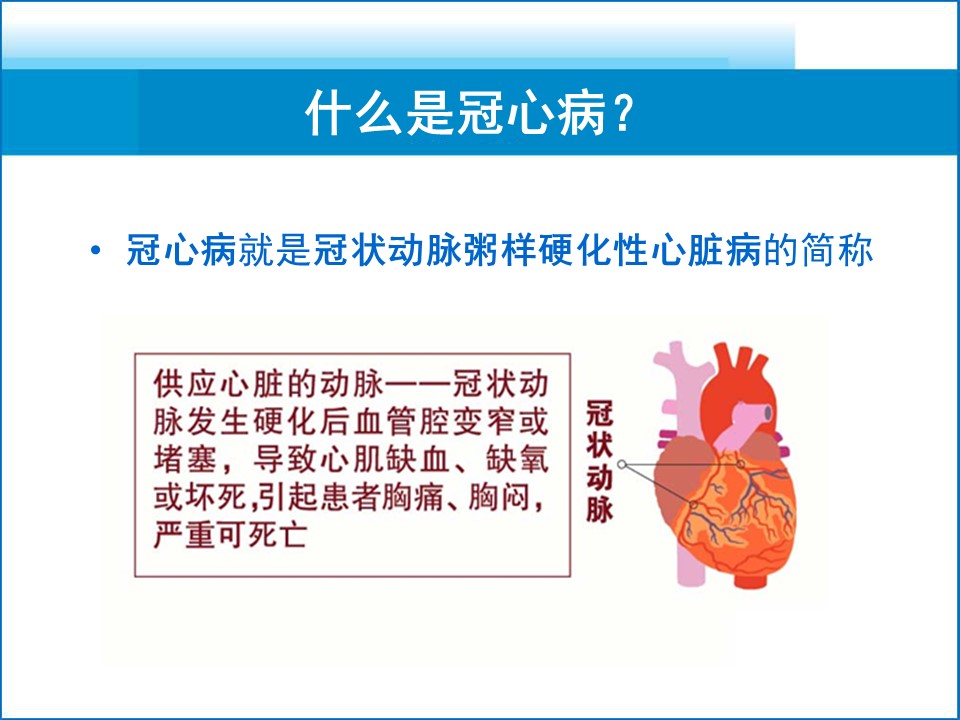 什么是冠心病？

• 冠心病就是冠状动脉粥样硬化性心脏病的简称

供应心脏的动脉——冠状动脉发生硬化后血管腔变窄或堵塞，导致心肌缺血、缺氧或坏死,引起患者胸痛、胸闷，严重可死亡

冠状动脉